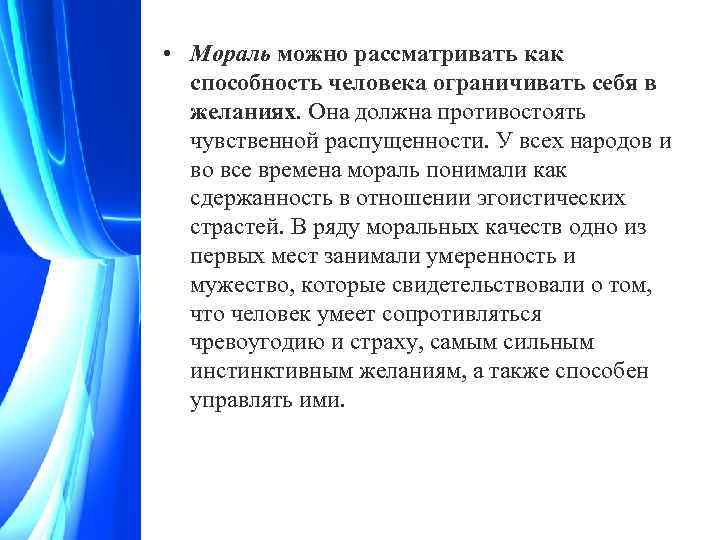 • Мораль можно рассматривать как способность человека ограничивать себя в желаниях. Она должна противостоять чувственной распущенности. У всех народов и во все времена мораль понимали как сдержанность в отношении эгоистических страстей. В ряду моральных качеств одно из первых мест занимали умеренность и мужество, которые свидетельствовали о том, что человек умеет сопротивляться чревоугодию и страху, самым сильным инстинктивным желаниям, а также способен управлять ими.